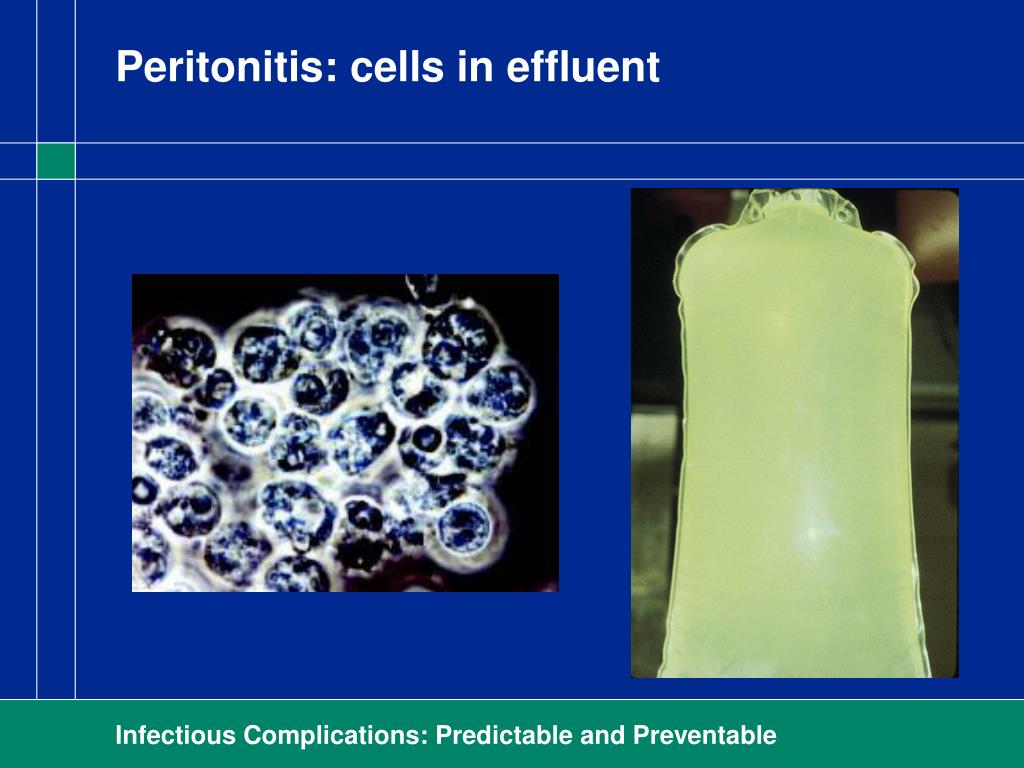 Peritonitis: cells in effluent

Infectious Complications: Predictable and Preventable